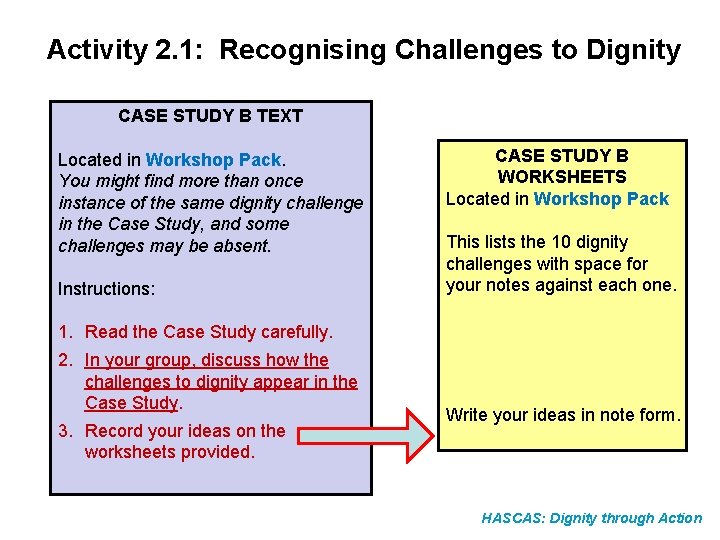 Activity 2.1: Recognising Challenges to Dignity

CASE STUDY B TEXT

Located in Workshop Pack.
You might find more than once instance of the same dignity challenge in the Case Study, and some challenges may be absent.

Instructions:

1. Read the Case Study carefully.
2. In your group, discuss how the challenges to dignity appear in the Case Study.
3. Record your ideas on the worksheets provided.

CASE STUDY B WORKSHEETS
Located in Workshop Pack

This lists the 10 dignity challenges with space for your notes against each one.

Write your ideas in note form.

HASCAS: Dignity through Action